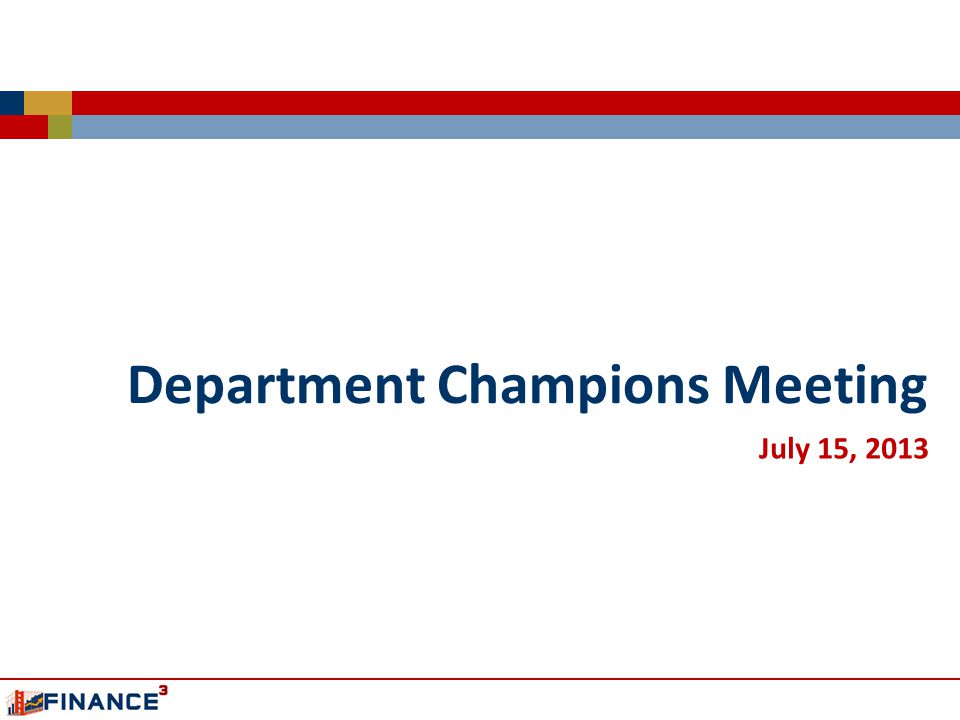 Department Champions Meeting

July 15, 2013

FINANCE$^3$